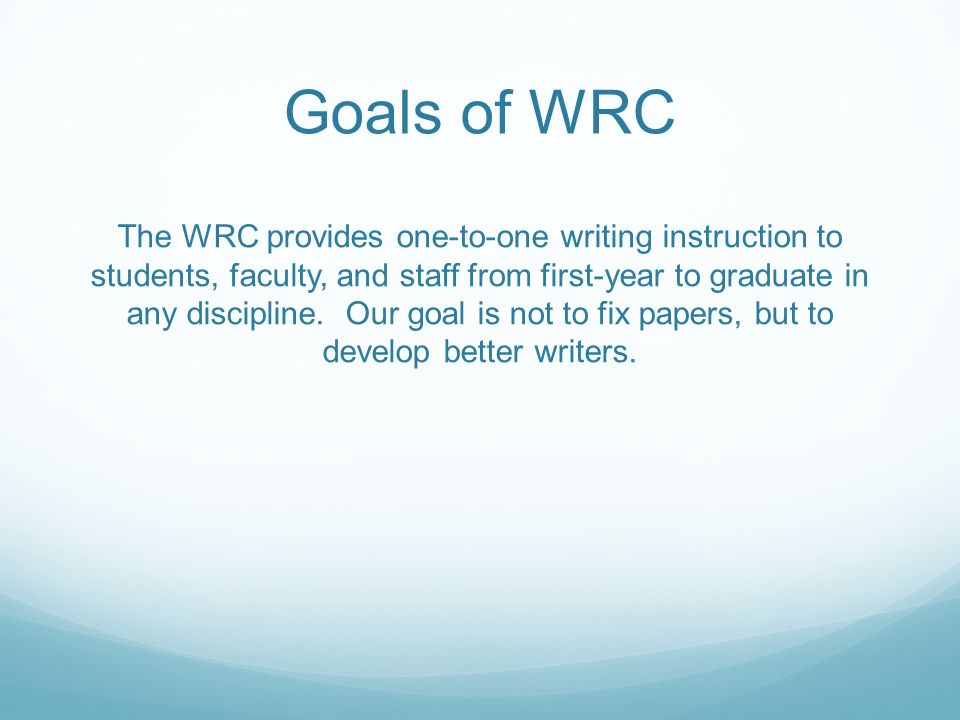 Goals of WRC

The WRC provides one-to-one writing instruction to students, faculty, and staff from first-year to graduate in any discipline. Our goal is not to fix papers, but to develop better writers.